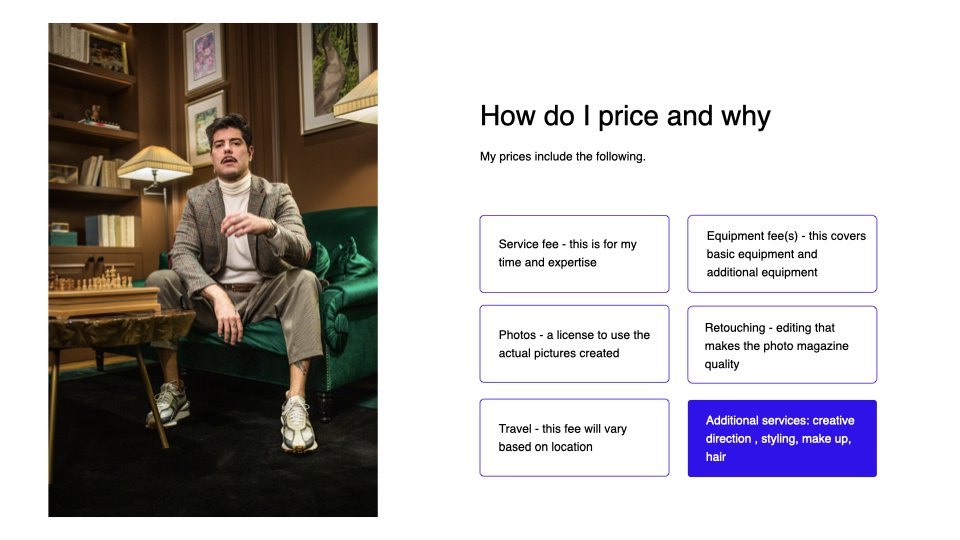 How do I price and why

My prices include the following.

Service fee - this is for my time and expertise

Equipment fee(s) - this covers basic equipment and additional equipment

Photos - a license to use the actual pictures created

Retouching - editing that makes the photo magazine quality

Travel - this fee will vary based on location

Additional services: creative direction , styling, make up, hair